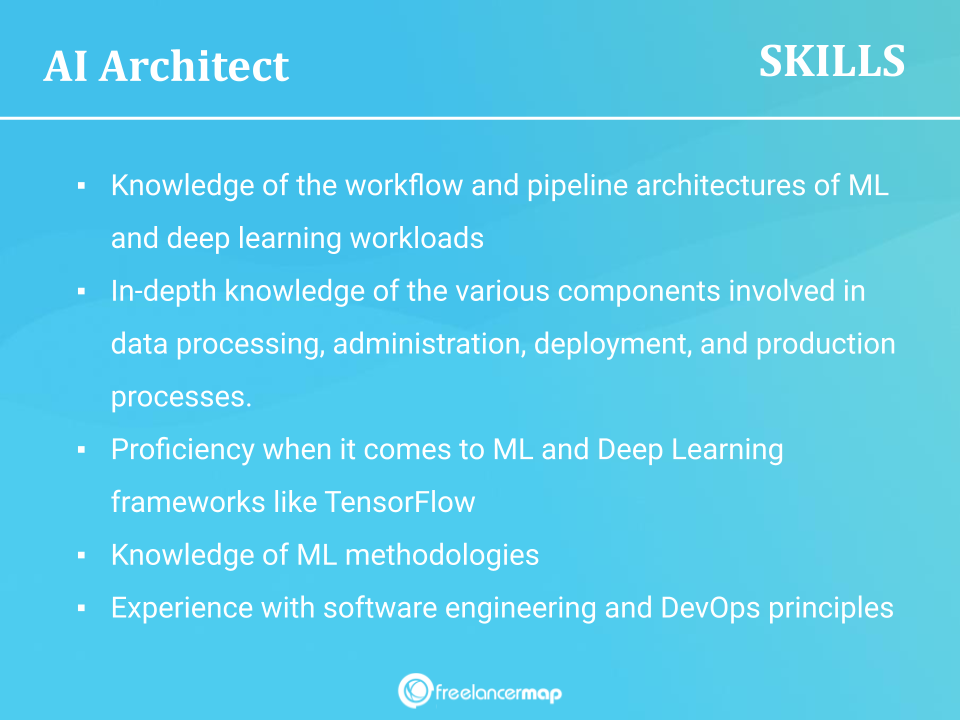 AI Architect

SKILLS

▪ Knowledge of the workflow and pipeline architectures of ML and deep learning workloads
▪ In-depth knowledge of the various components involved in data processing, administration, deployment, and production processes.
▪ Proficiency when it comes to ML and Deep Learning frameworks like TensorFlow
▪ Knowledge of ML methodologies
▪ Experience with software engineering and DevOps principles

freelancermap